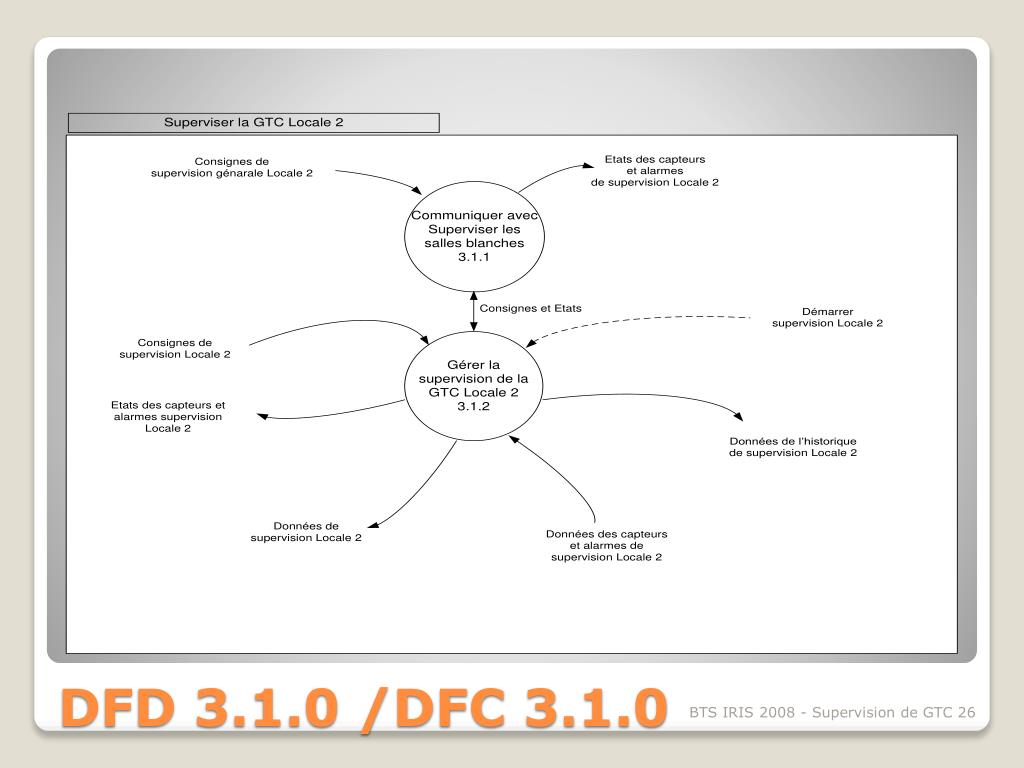 Superviser la GTC Locale 2

Consignes de supervision génarale Locale 2

Etats des capteurs et alarmes de supervision Locale 2

Communiquer avec Superviser les salles blanches 3.1.1

Consignes et Etats

Démarrer supervision Locale 2

Consignes de supervision Locale 2

Gérer la supervision de la GTC Locale 2 3.1.2

Etats des capteurs et alarmes supervision Locale 2

Données de l'historique de supervision Locale 2

Données de supervision Locale 2

Données des capteurs et alarmes de supervision Locale 2

DFD 3.1.0 /DFC 3.1.0

BTS IRIS 2008 - Supervision de GTC 26